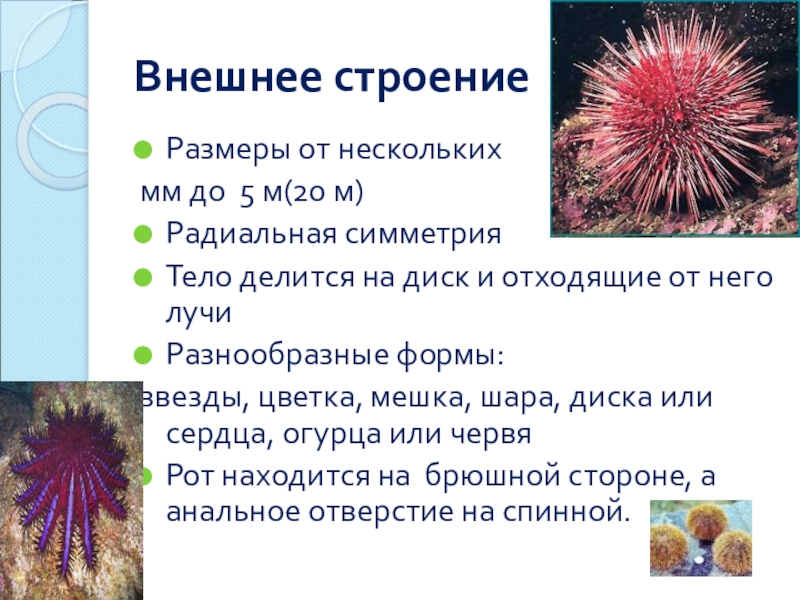 Внешнее строение

Размеры от нескольких мм до 5 м(20 м)

Радиальная симметрия

Тело делится на диск и отходящие от него лучи

Разнообразные формы:
звезды, цветка, мешка, шара, диска или сердца, огурца или червя

Рот находится на брюшной стороне, а анальное отверстие на спинной.